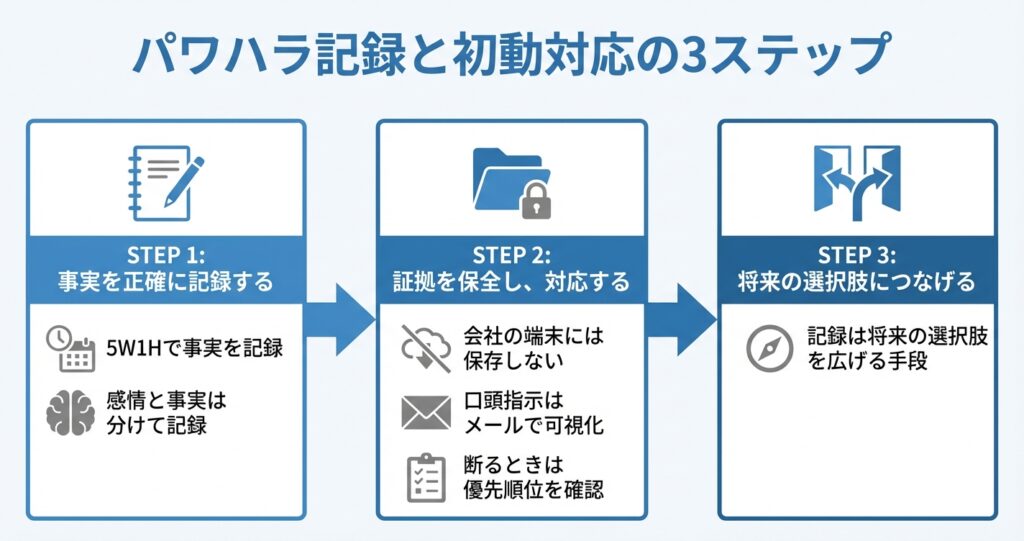 パワハラ記録と初動対応の3ステップ

STEP 1:
事実を正確に記録する

5W1Hで事実を記録

感情と事実は分けて記録

STEP 2:
証拠を保全し、対応する

会社の端末には保存しない

口頭指示はメールで可視化

断るときは優先順位を確認

STEP 3:
将来の選択肢につなげる

記録は将来の選択肢を広げる手段